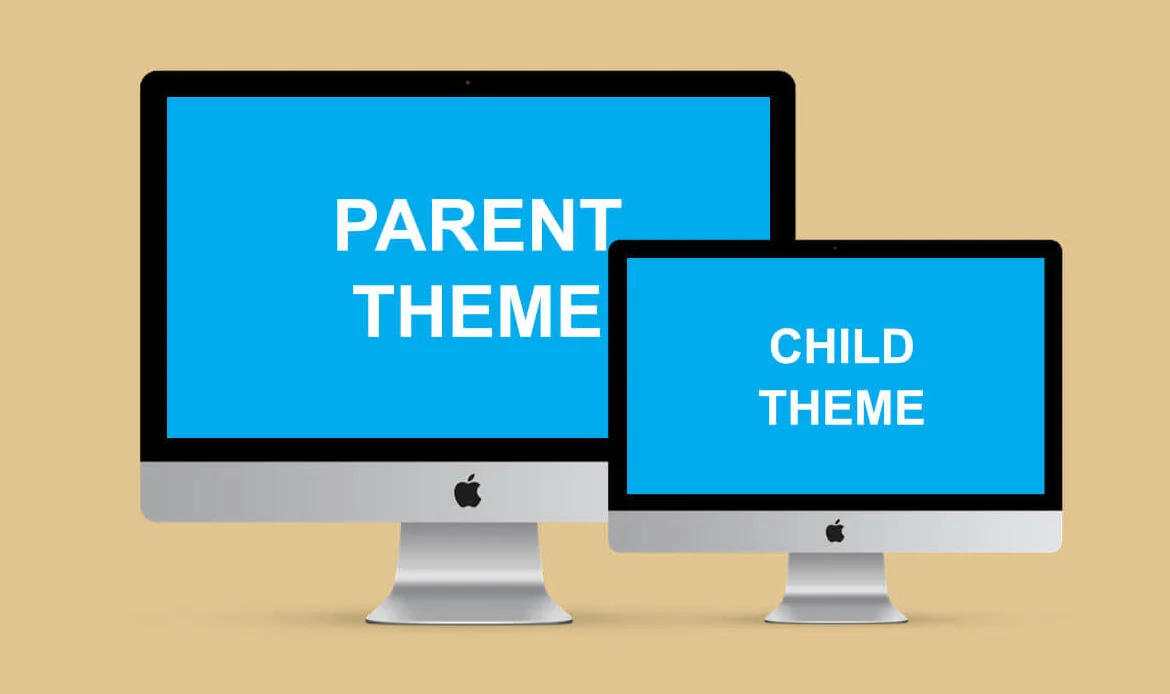 PARENT THEME

CHILD THEME